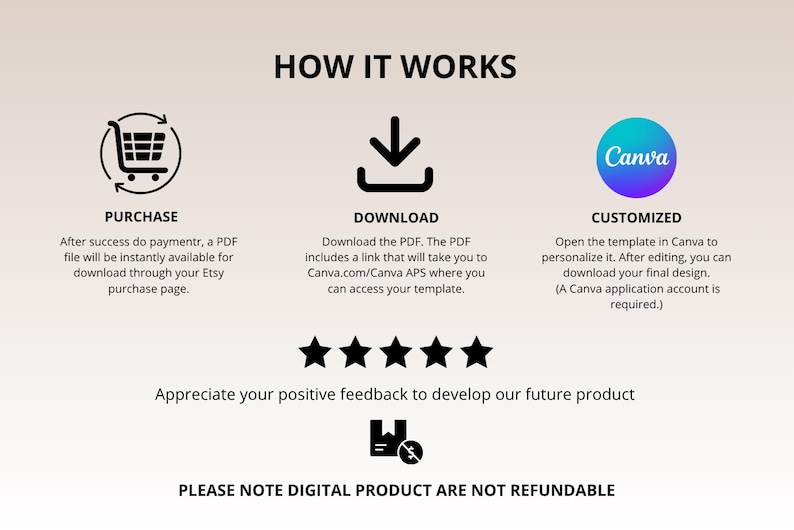 HOW IT WORKS

PURCHASE

After success do paymentr, a PDF file will be instantly available for download through your Etsy purchase page.

DOWNLOAD

Download the PDF. The PDF includes a link that will take you to Canva.com/Canva APS where you can access your template.

Canva

CUSTOMIZED

Open the template in Canva to personalize it. After editing, you can download your final design. (A Canva application account is required.)

Appreciate your positive feedback to develop our future product

PLEASE NOTE DIGITAL PRODUCT ARE NOT REFUNDABLE